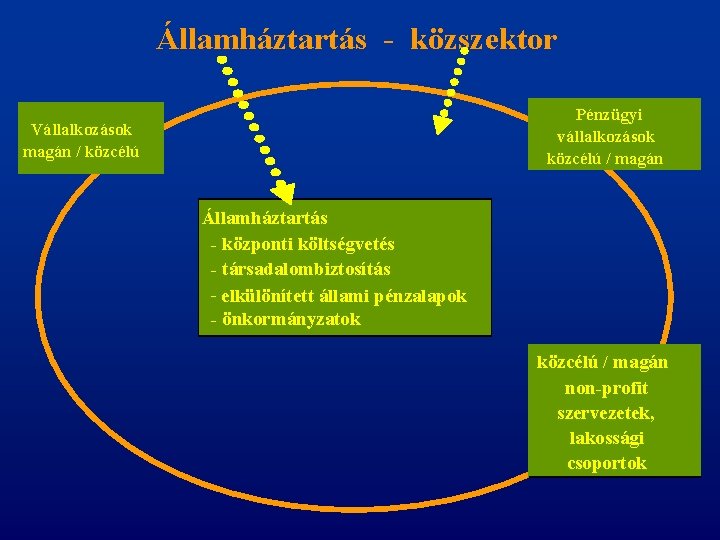 Államháztartás - közszektor

Vállalkozások magán / közcélú

Pénzügyi vállalkozások közcélú / magán

Államháztartás
- központi költségvetés
- társadalombiztosítás
- elkülönített állami pénzalapok
- önkormányzatok

közcélú / magán non-profit szervezetek, lakossági csoportok